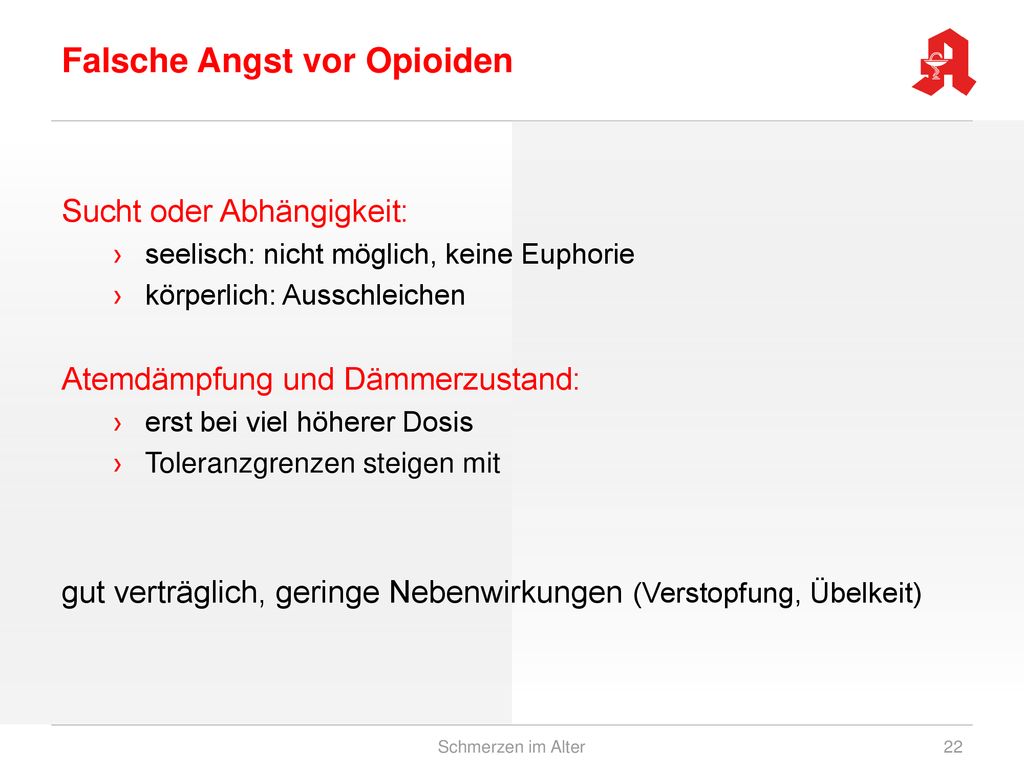 Falsche Angst vor Opioiden

Sucht oder Abhängigkeit:
› seelisch: nicht möglich, keine Euphorie
› körperlich: Ausschleichen

Atemdämpfung und Dämmerzustand:
› erst bei viel höherer Dosis
› Toleranzgrenzen steigen mit

gut verträglich, geringe Nebenwirkungen (Verstopfung, Übelkeit)

Schmerzen im Alter

22